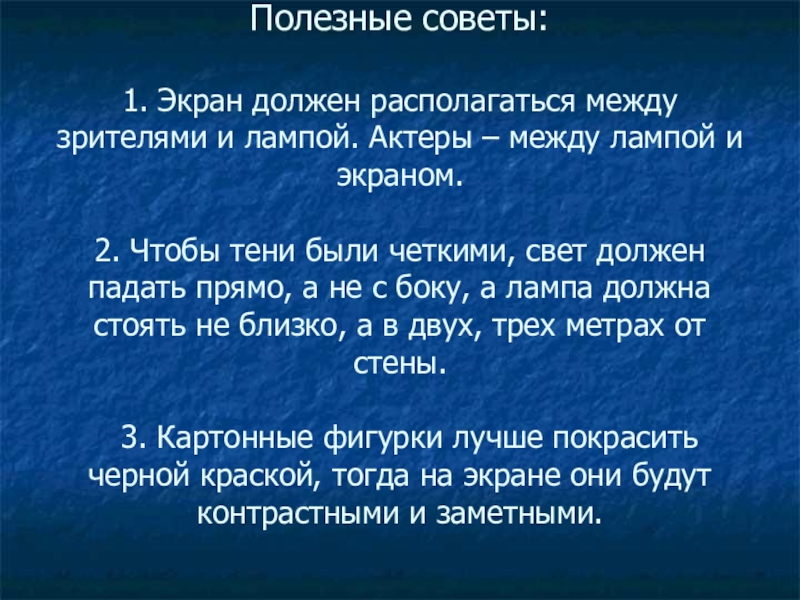 Полезные советы:

1. Экран должен располагаться между зрителями и лампой. Актеры – между лампой и экраном.

2. Чтобы тени были четкими, свет должен падать прямо, а не с боку, а лампа должна стоять не близко, а в двух, трех метрах от стены.

3. Картонные фигурки лучше покрасить черной краской, тогда на экране они будут контрастными и заметными.